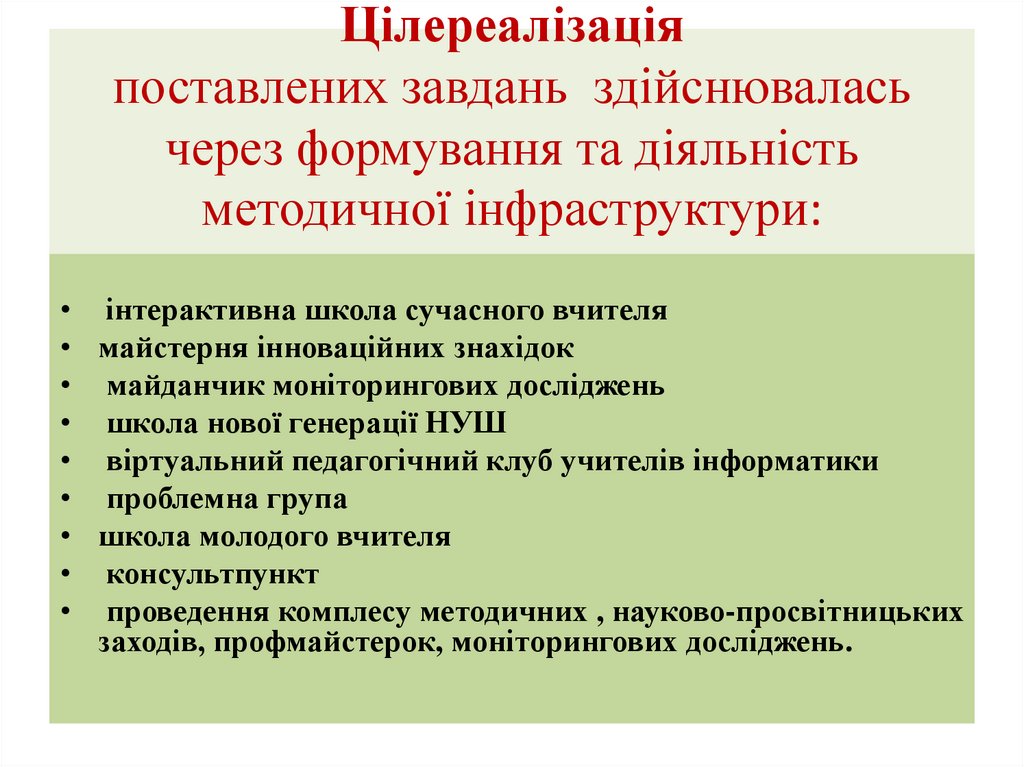 Цілереалізація
поставлених завдань здійснювалась через формування та діяльність методичної інфраструктури:

• інтерактивна школа сучасного вчителя
• майстерня інноваційних знахідок
• майданчик моніторингових досліджень
• школа нової генерації НУШ
• віртуальний педагогічний клуб учителів інформатики
• проблемна група
• школа молодого вчителя
• консультпункт
• проведення комплесу методичних , науково-просвітницьких заходів, профмайстерок, моніторингових досліджень.